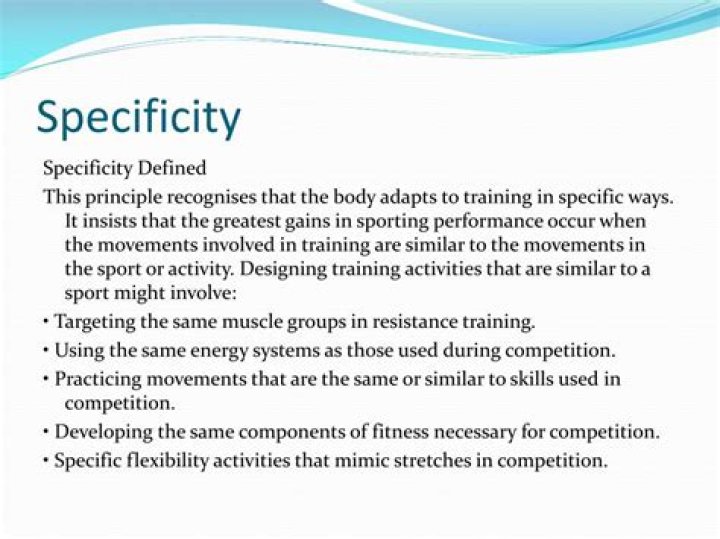 Specificity

Specificity Defined

This principle recognises that the body adapts to training in specific ways. It insists that the greatest gains in sporting performance occur when the movements involved in training are similar to the movements in the sport or activity. Designing training activities that are similar to a sport might involve:

• Targeting the same muscle groups in resistance training.
• Using the same energy systems as those used during competition.
• Practicing movements that are the same or similar to skills used in competition.
• Developing the same components of fitness necessary for competition.
• Specific flexibility activities that mimic stretches in competition.